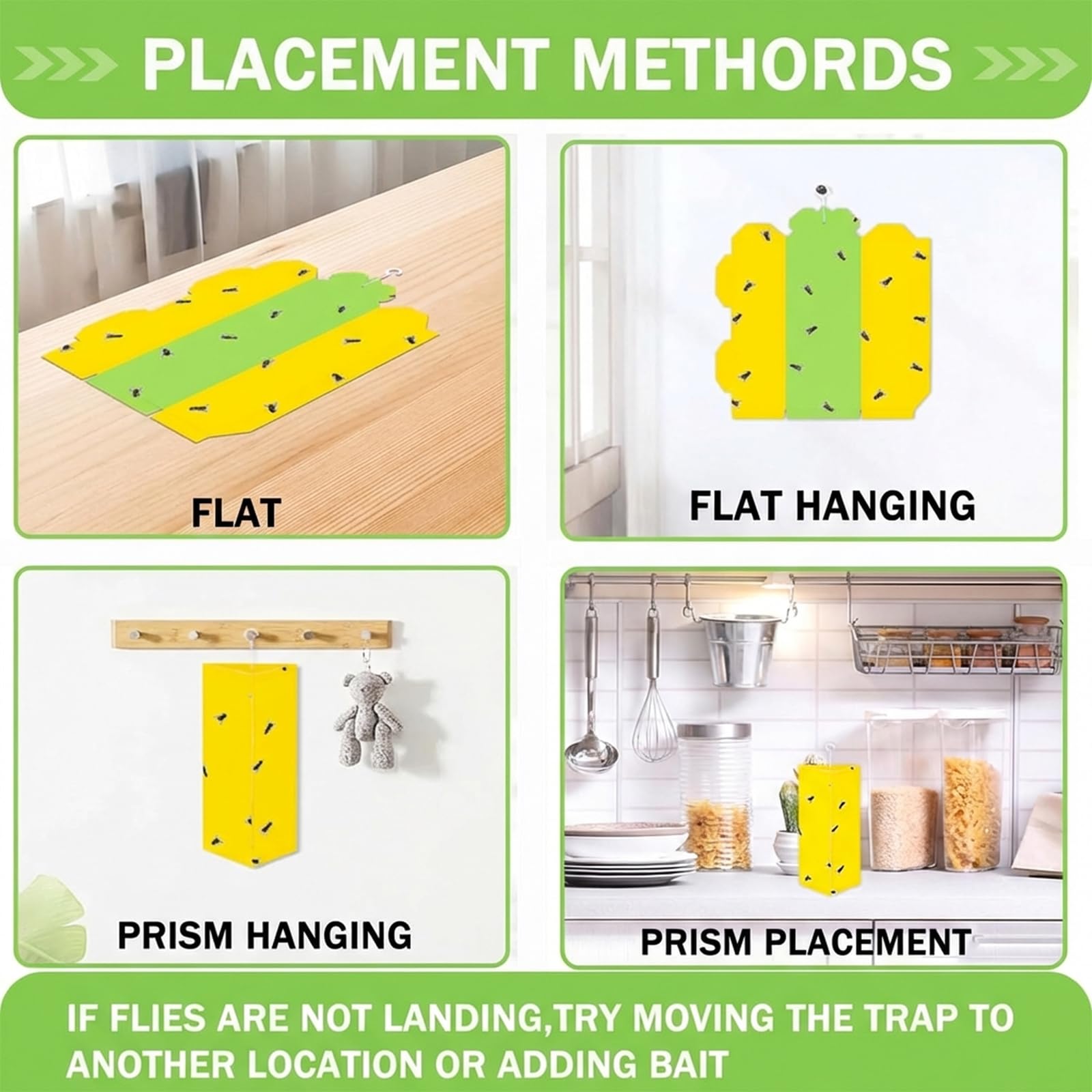 PLACEMENT METHORDS

FLAT

FLAT HANGING

PRISM HANGING

PRISM PLACEMENT

IF FLIES ARE NOT LANDING,TRY MOVING THE TRAP TO ANOTHER LOCATION OR ADDING BAIT